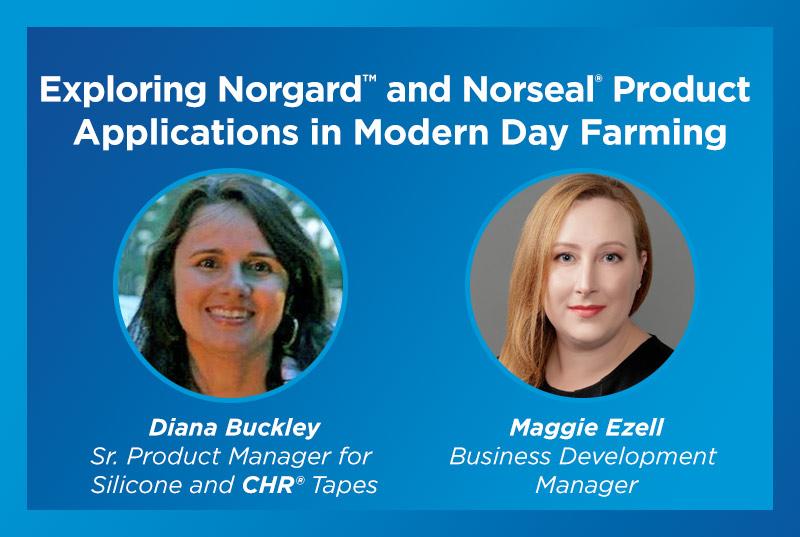 Exploring Norgard™ and Norseal® Product Applications in Modern Day Farming

Diana Buckley
Sr. Product Manager for Silicone and CHR® Tapes

Maggie Ezell
Business Development Manager